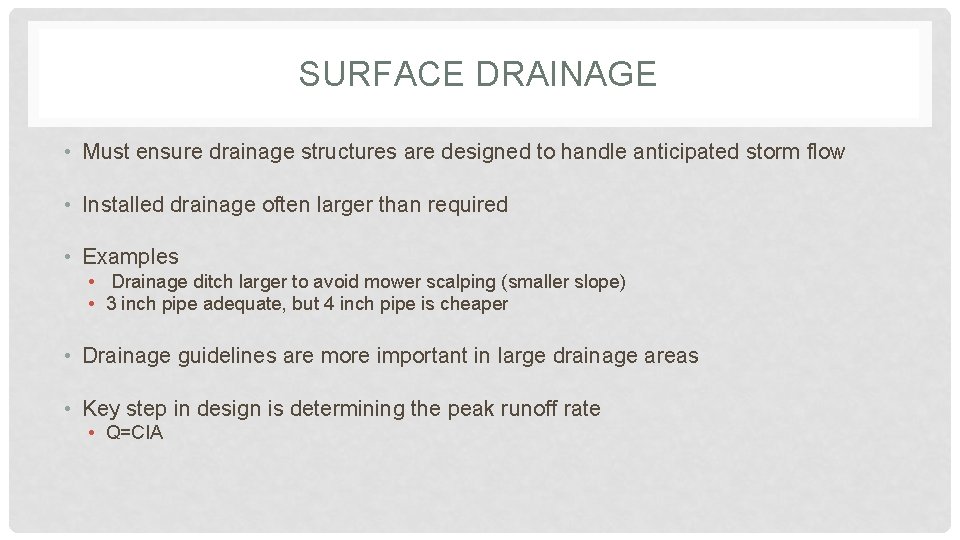 SURFACE DRAINAGE

• Must ensure drainage structures are designed to handle anticipated storm flow

• Installed drainage often larger than required

• Examples
  • Drainage ditch larger to avoid mower scalping (smaller slope)
  • 3 inch pipe adequate, but 4 inch pipe is cheaper

• Drainage guidelines are more important in large drainage areas

• Key step in design is determining the peak runoff rate
  • Q=CIA